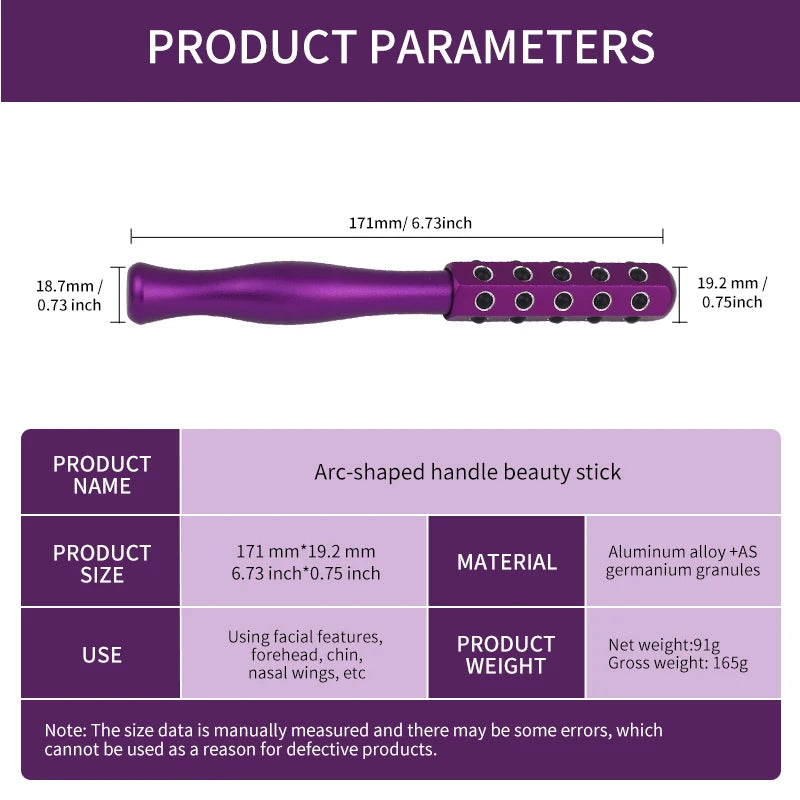 PRODUCT PARAMETERS

171mm/ 6.73inch

18.7mm / 0.73 inch

19.2 mm / 0.75inch

| PRODUCT NAME | Arc-shaped handle beauty stick | | |
|---|---|---|---|
| PRODUCT SIZE | 171 mm*19.2 mm 6.73 inch*0.75 inch | MATERIAL | Aluminum alloy +AS germanium granules |
| USE | Using facial features, forehead, chin, nasal wings, etc | PRODUCT WEIGHT | Net weight:91g Gross weight: 165g |

Note: The size data is manually measured and there may be some errors, which cannot be used as a reason for defective products.